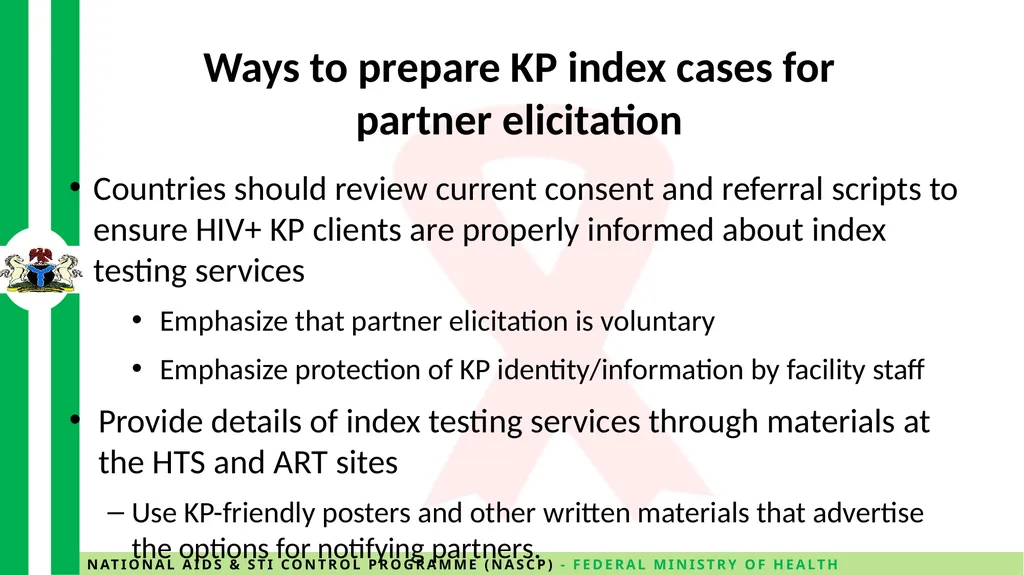 Ways to prepare KP index cases for partner elicitation

• Countries should review current consent and referral scripts to ensure HIV+ KP clients are properly informed about index testing services

• Emphasize that partner elicitation is voluntary

• Emphasize protection of KP identity/information by facility staff

• Provide details of index testing services through materials at the HTS and ART sites

– Use KP-friendly posters and other written materials that advertise the options for notifying partners.

NATIONAL AIDS & STI CONTROL PROGRAMME (NASCP) - FEDERAL MINISTRY OF HEALTH